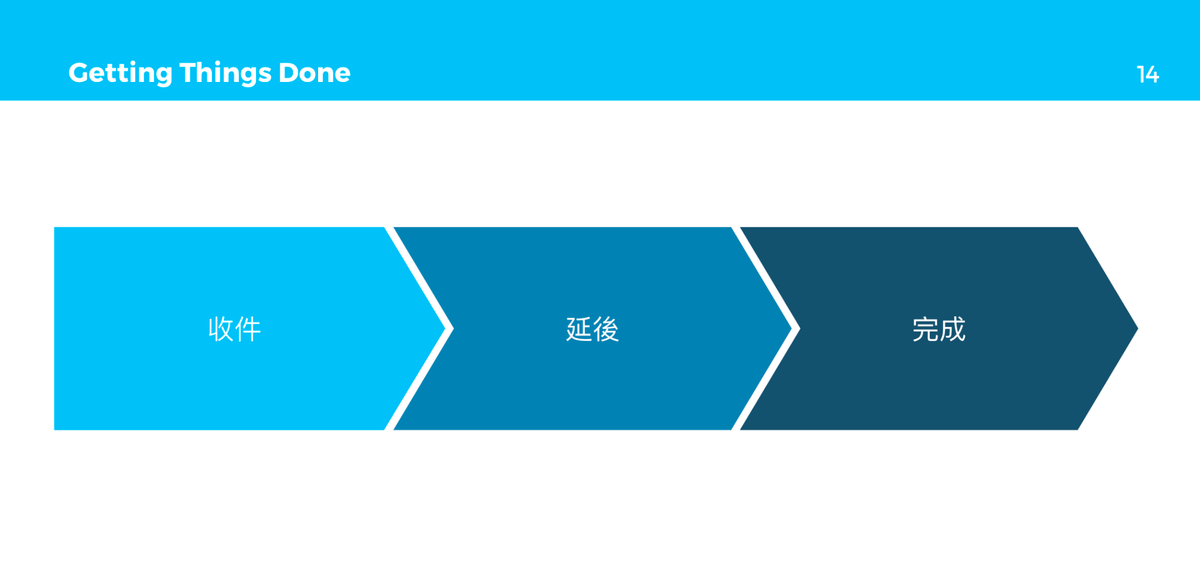 Getting Things Done

14

收件

延後

完成